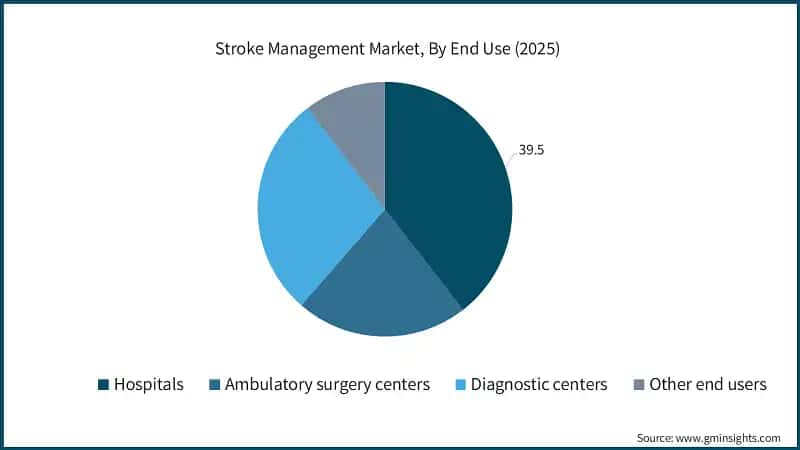 Stroke Management Market, By End Use (2025)

39.5

Hospitals
Ambulatory surgery centers
Diagnostic centers
Other end users

Source: www.gminsights.com